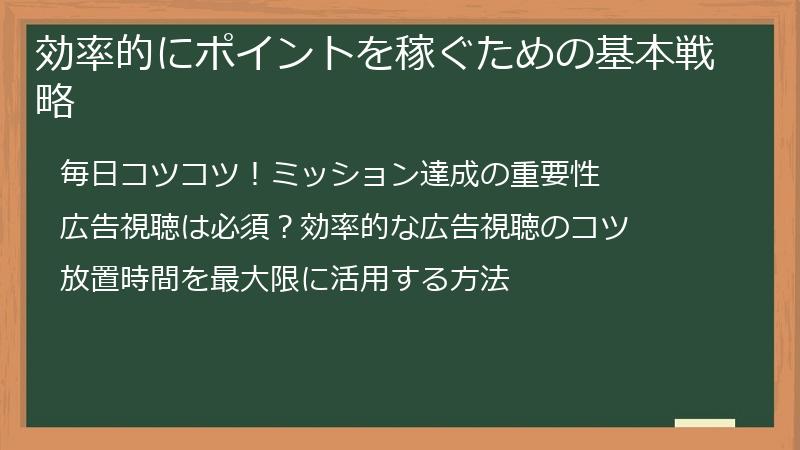 効率的にポイントを稼ぐための基本戦略

毎日コツコツ！ミッション達成の重要性

広告視聴は必須？効率的な広告視聴のコツ

放置時間を最大限に活用する方法